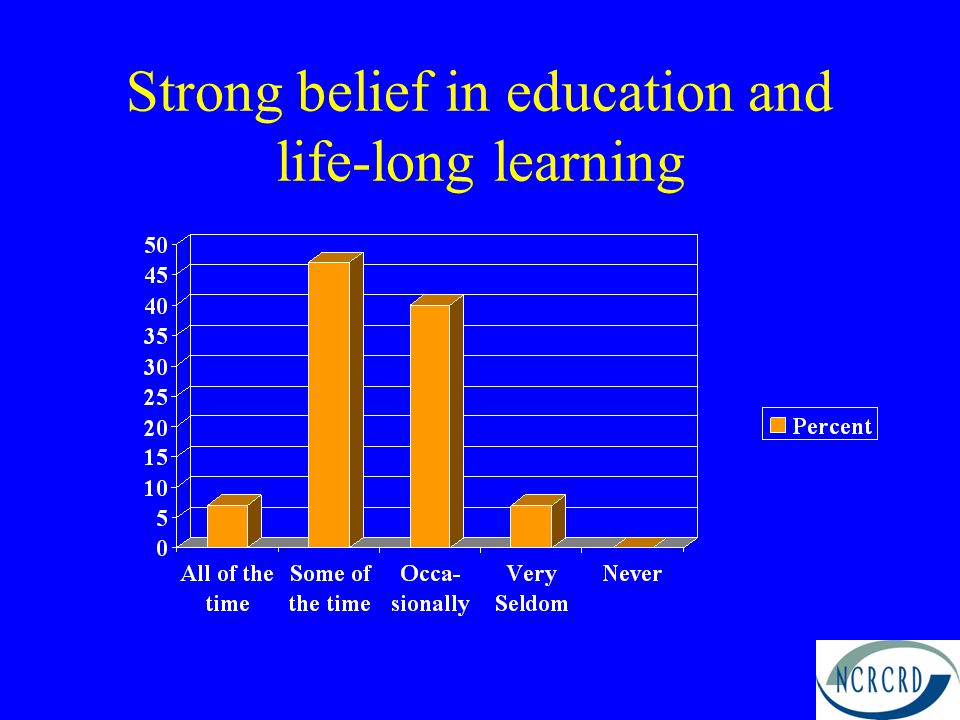 Strong belief in education and life-long learning

50
45
40
35
30
25
20
15
10
5
0

All of the time
Some of the time
Occa-sionally
Very Seldom
Never

Percent

NCRCRD